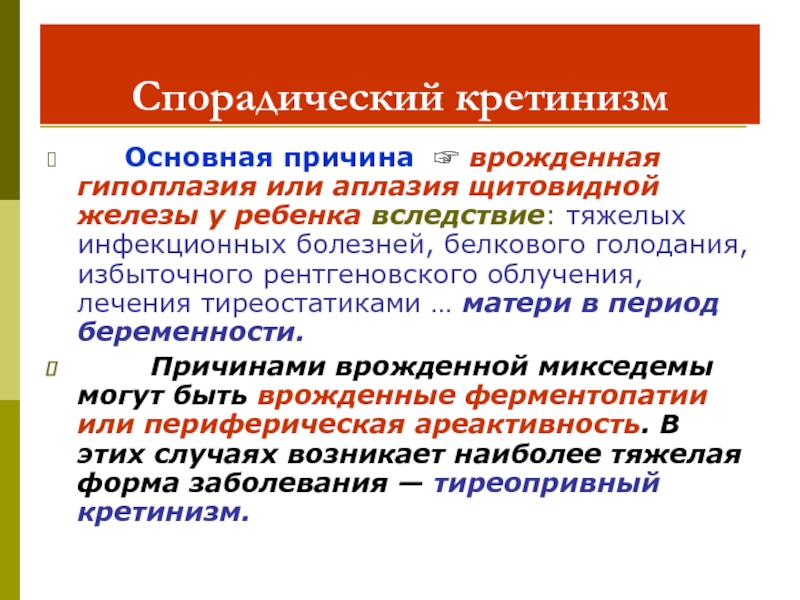 Спорадический кретинизм

Основная причина ☞ врожденная гипоплазия или аплазия щитовидной железы у ребенка вследствие: тяжелых инфекционных болезней, белкового голодания, избыточного рентгеновского облучения, лечения тиреостатиками … матери в период беременности.

Причинами врожденной микседемы могут быть врожденные ферментопатии или периферическая ареактивность. В этих случаях возникает наиболее тяжелая форма заболевания — тиреопривный кретинизм.